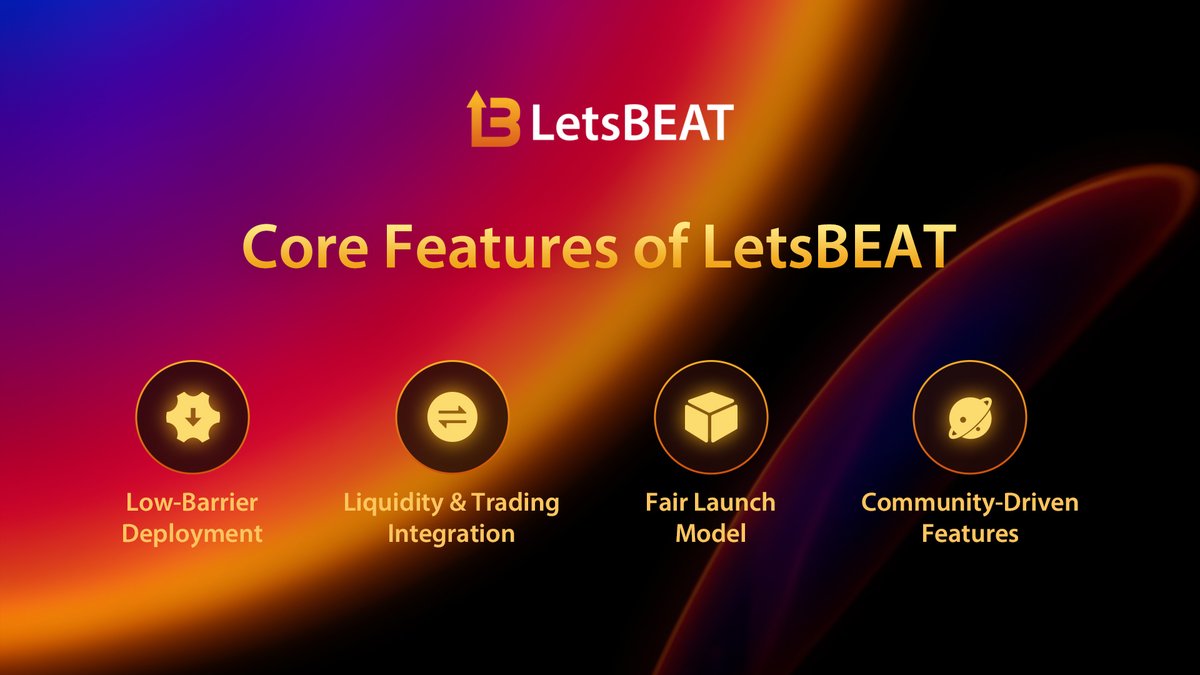 LetsBEAT

Core Features of LetsBEAT

Low-Barrier Deployment

Liquidity & Trading Integration

Fair Launch Model

Community-Driven Features